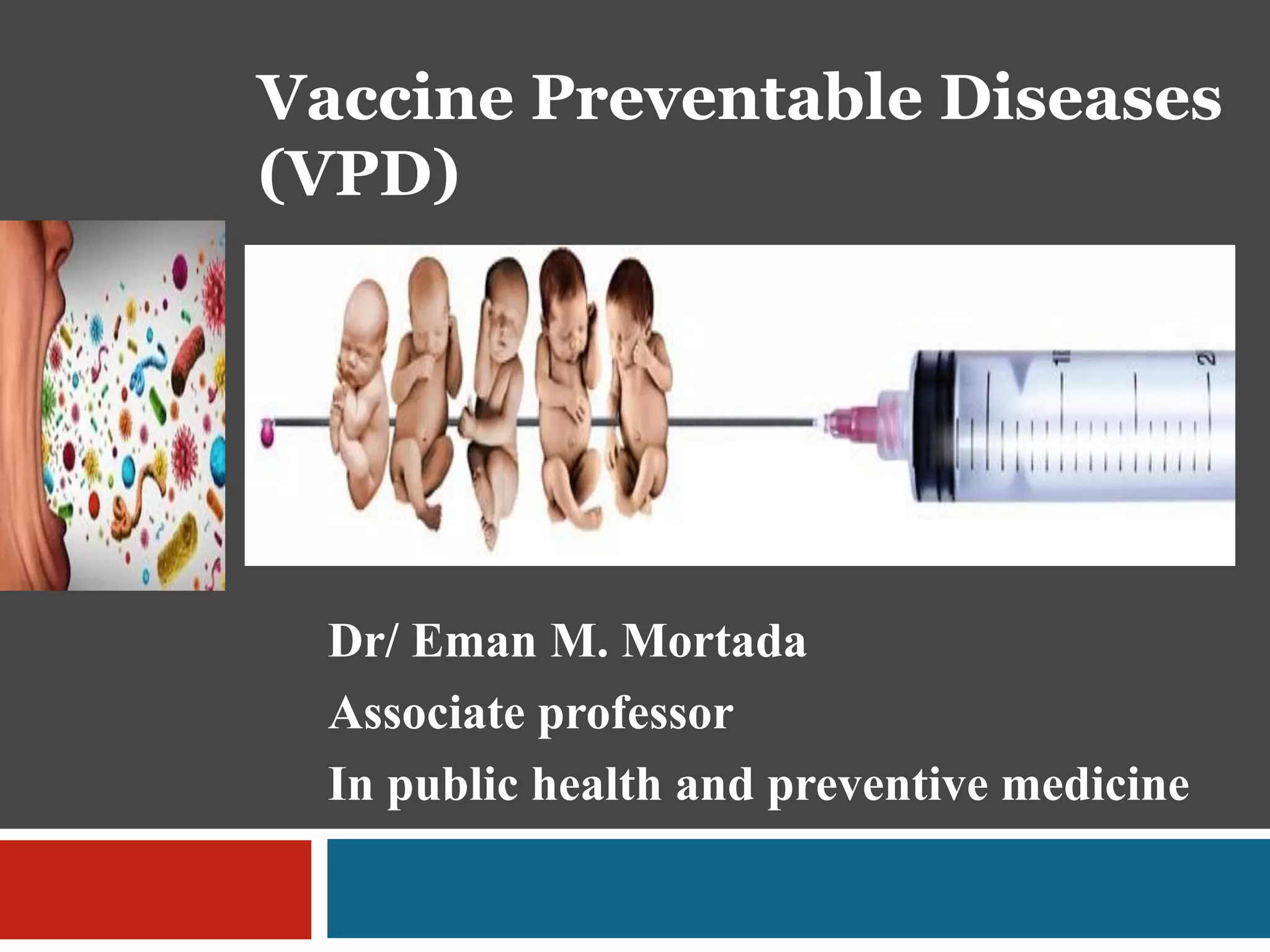 Vaccine Preventable Diseases (VPD)

Dr/ Eman M. Mortada
Associate professor
In public health and preventive medicine